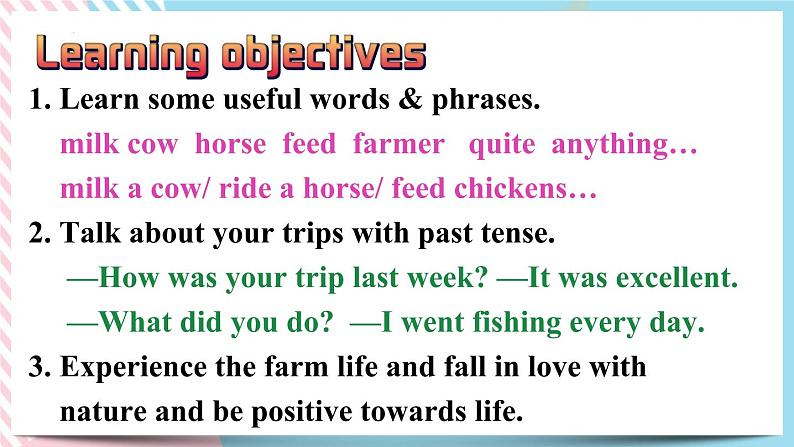 Learning objectives

1. Learn some useful words & phrases.
milk cow horse feed farmer quite anything…
milk a cow/ ride a horse/ feed chickens…

2. Talk about your trips with past tense.
—How was your trip last week? —It was excellent.
—What did you do? —I went fishing every day.

3. Experience the farm life and fall in love with nature and be positive towards life.